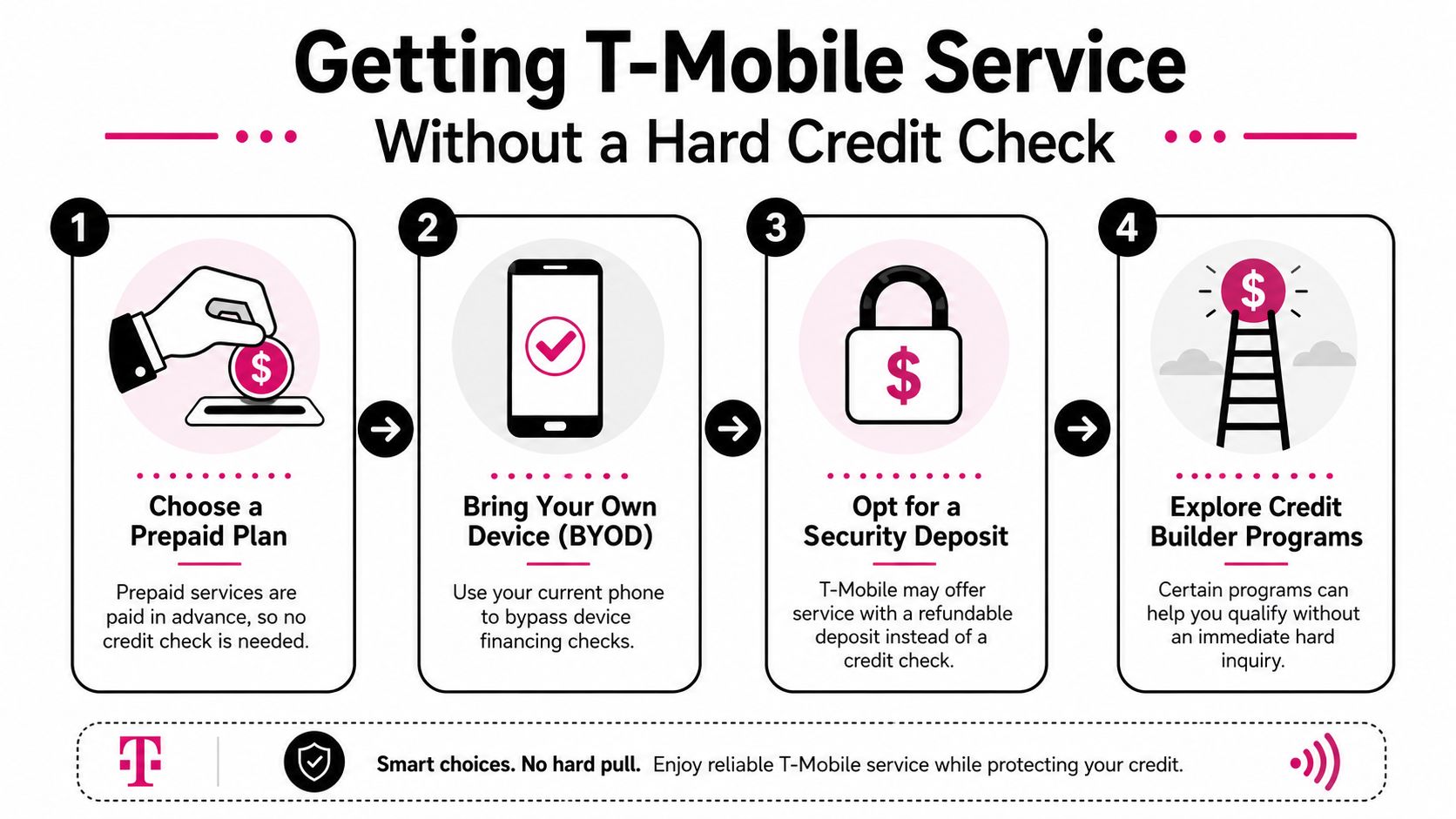 Getting T-Mobile Service

Without a Hard Credit Check

1

$

Choose a Prepaid Plan

Prepaid services are paid in advance, so no credit check is needed.

2

Bring Your Own Device (BYOD)

Use your current phone to bypass device financing checks.

3

$

Opt for a Security Deposit

T-Mobile may offer service with a refundable deposit instead of a credit check.

4

$

Explore Credit Builder Programs

Certain programs can help you qualify without an immediate hard inquiry.

T

Smart choices. No hard pull. Enjoy reliable T-Mobile service while protecting your credit.